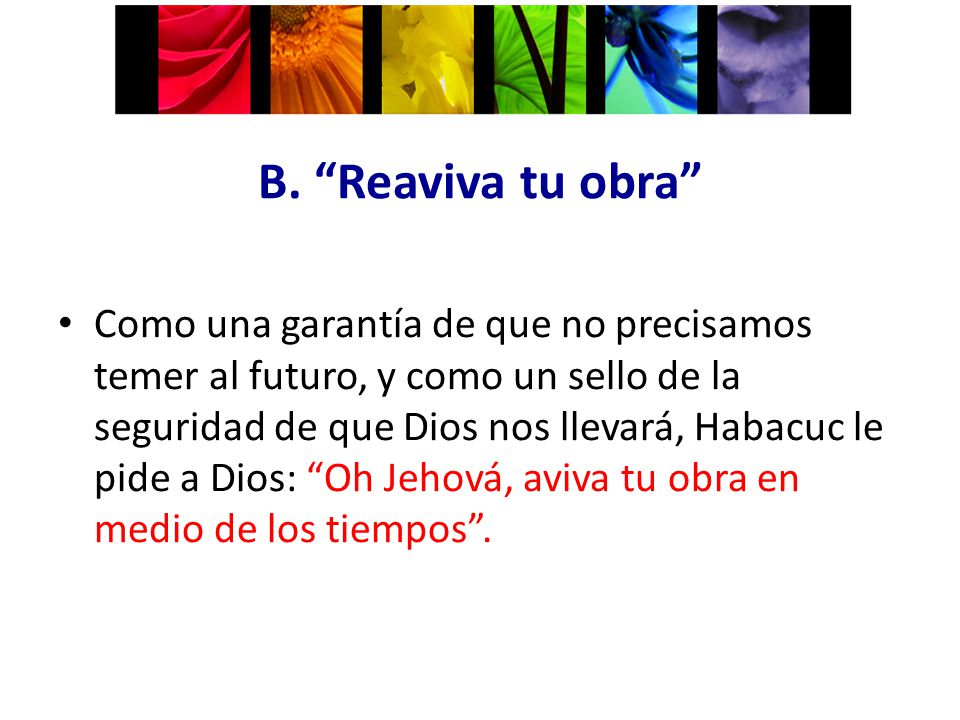 B. “Reaviva tu obra”

• Como una garantía de que no precisamos temer al futuro, y como un sello de la seguridad de que Dios nos llevará, Habacuc le pide a Dios: “Oh Jehová, aviva tu obra en medio de los tiempos”.